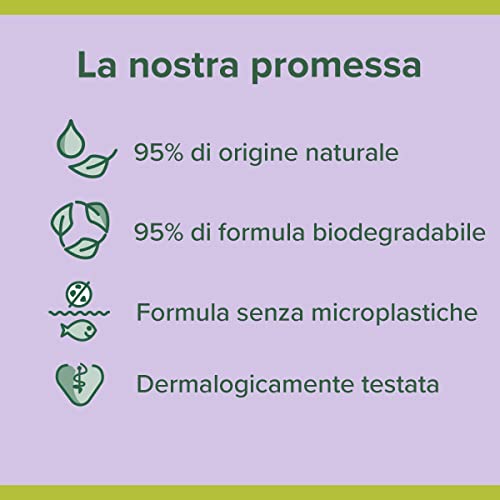 La nostra promessa

95% di origine naturale

95% di formula biodegradabile

Formula senza microplastiche

Dermalogicamente testata